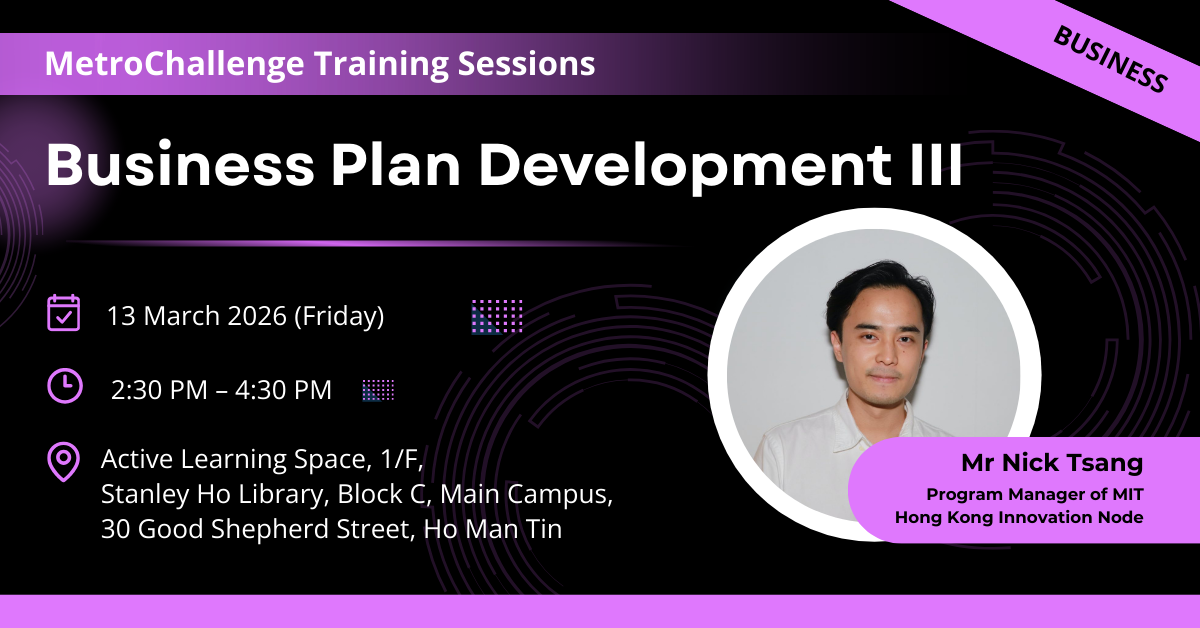 MetroChallenge Training Sessions

BUSINESS

Business Plan Development III

13 March 2026 (Friday)

2:30 PM – 4:30 PM

Active Learning Space, 1/F, Stanley Ho Library, Block C, Main Campus, 30 Good Shepherd Street, Ho Man Tin

Mr Nick Tsang
Program Manager of MIT Hong Kong Innovation Node